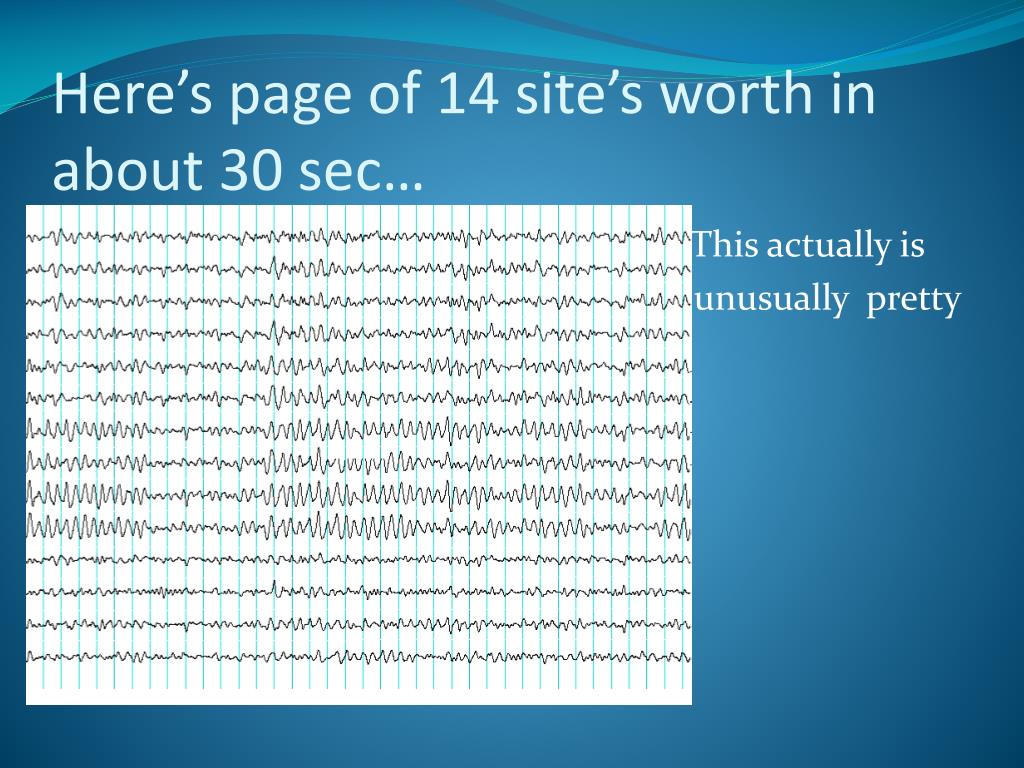 Here’s page of 14 site’s worth in about 30 sec…

This actually is unusually pretty